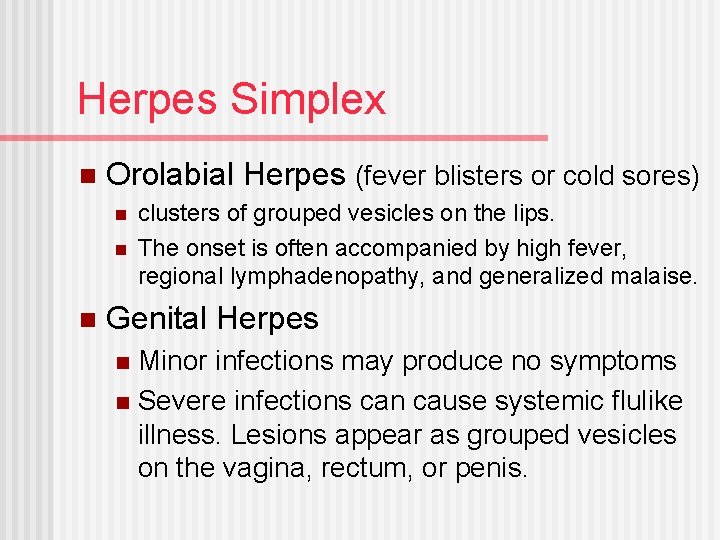 Herpes Simplex

- Orolabial Herpes (fever blisters or cold sores)
  - clusters of grouped vesicles on the lips.
  - The onset is often accompanied by high fever, regional lymphadenopathy, and generalized malaise.
- Genital Herpes
  - Minor infections may produce no symptoms
  - Severe infections can cause systemic flulike illness. Lesions appear as grouped vesicles on the vagina, rectum, or penis.